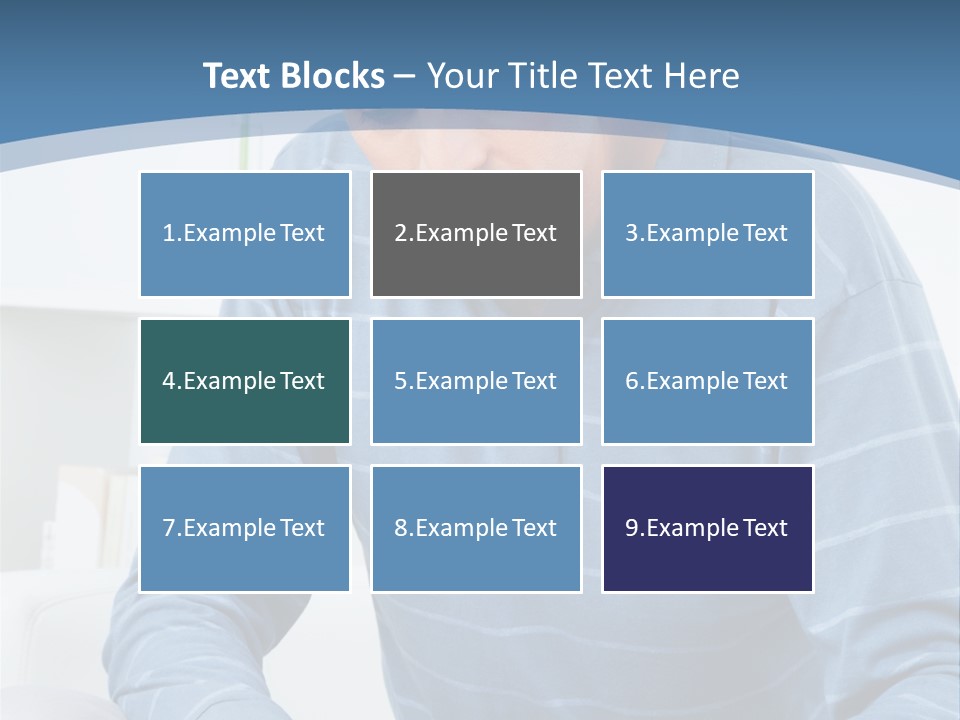 Text Blocks – Your Title Text Here

1.Example Text

2.Example Text

3.Example Text

4.Example Text

5.Example Text

6.Example Text

7.Example Text

8.Example Text

9.Example Text